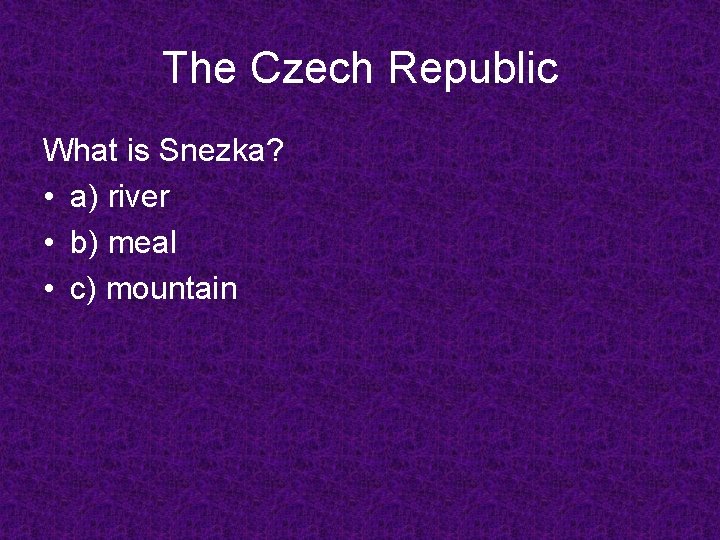 The Czech Republic

What is Snezka?

• a) river
• b) meal
• c) mountain